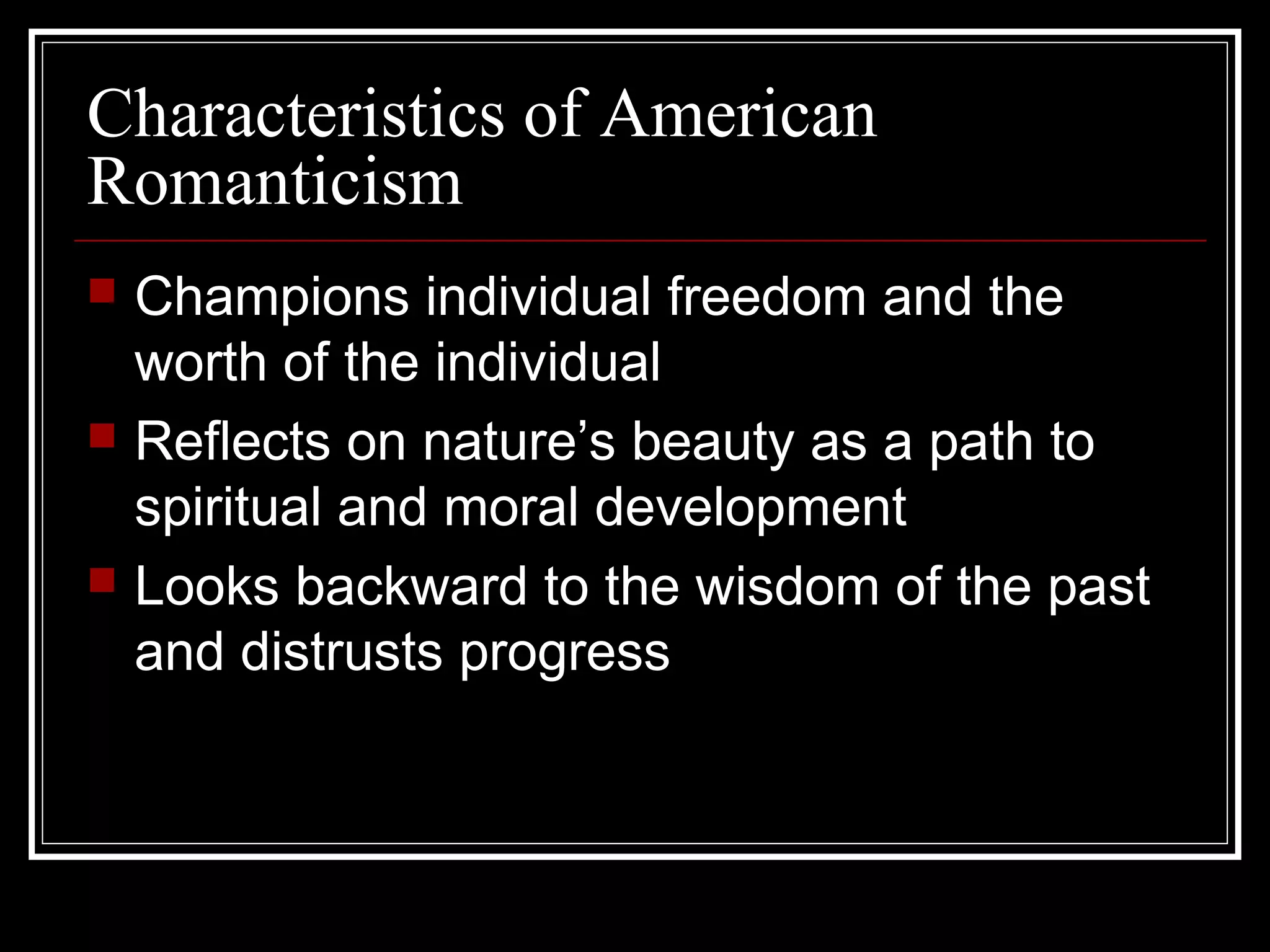 Characteristics of American Romanticism

Champions individual freedom and the worth of the individual

Reflects on nature’s beauty as a path to spiritual and moral development

Looks backward to the wisdom of the past and distrusts progress